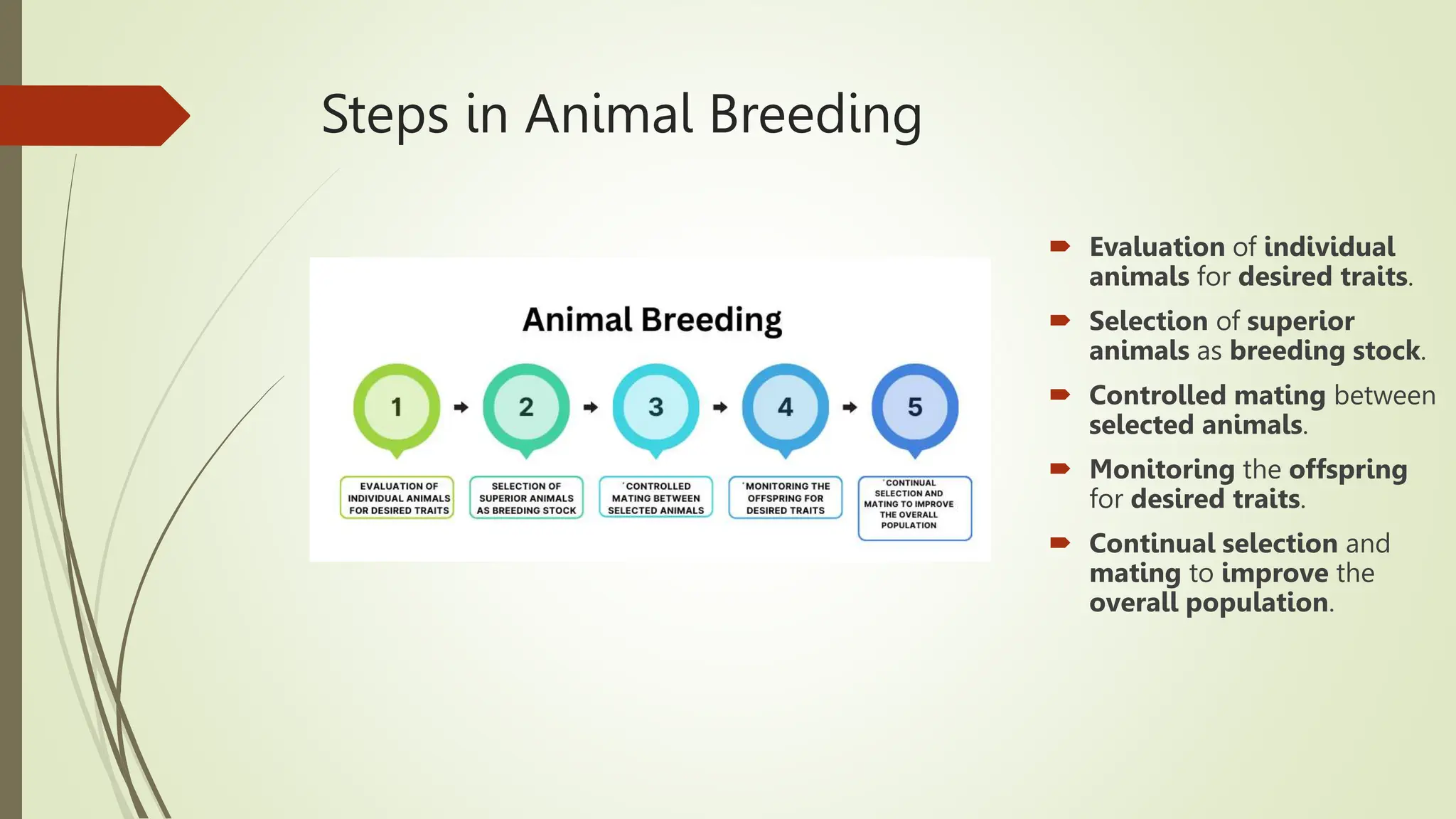 Steps in Animal Breeding

Animal Breeding

1

2

3

4

5

EVALUATION OF INDIVIDUAL ANIMALS FOR DESIRED TRAITS

SELECTION OF SUPERIOR ANIMALS AS BREEDING STOCK

'CONTROLLED MATING BETWEEN SELECTED ANIMALS

'MONITORING THE OFFSPRING FOR DESIRED TRAITS

'CONTINUAL SELECTION AND MATING TO IMPROVE THE OVERALL POPULATION

Evaluation of individual animals for desired traits.

Selection of superior animals as breeding stock.

Controlled mating between selected animals.

Monitoring the offspring for desired traits.

Continual selection and mating to improve the overall population.